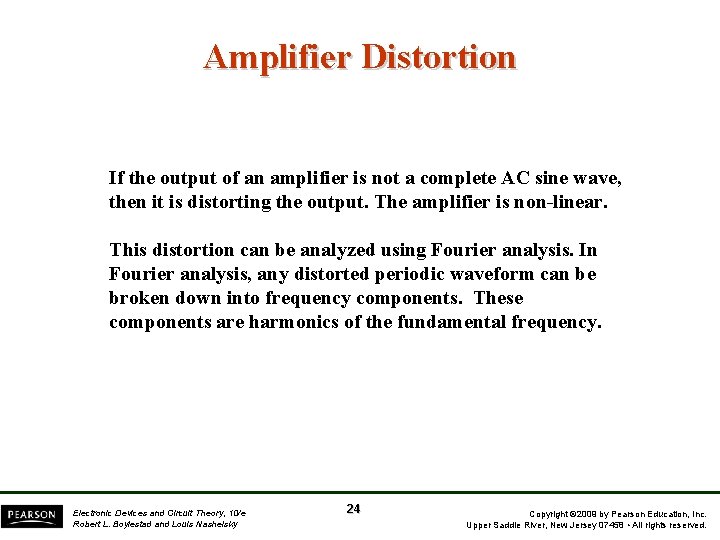 Amplifier Distortion

If the output of an amplifier is not a complete AC sine wave, then it is distorting the output. The amplifier is non-linear.

This distortion can be analyzed using Fourier analysis. In Fourier analysis, any distorted periodic waveform can be broken down into frequency components. These components are harmonics of the fundamental frequency.

PEARSON

Electronic Devices and Circuit Theory, 10/e
Robert L. Boylestad and Louis Nashelsky

24

Copyright ©2009 by Pearson Education, Inc.
Upper Saddle River, New Jersey 07458 • All rights reserved.